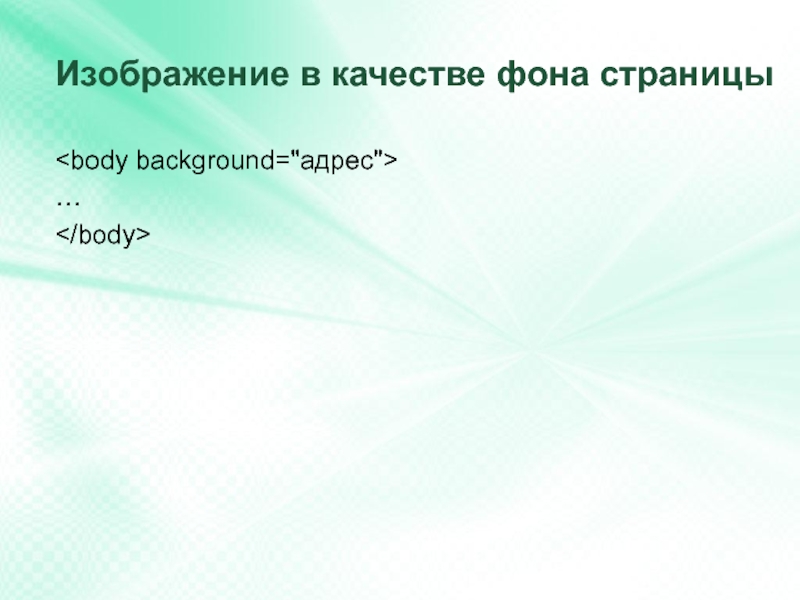 Изображение в качестве фона страницы

<body background="адрес">
…
</body>